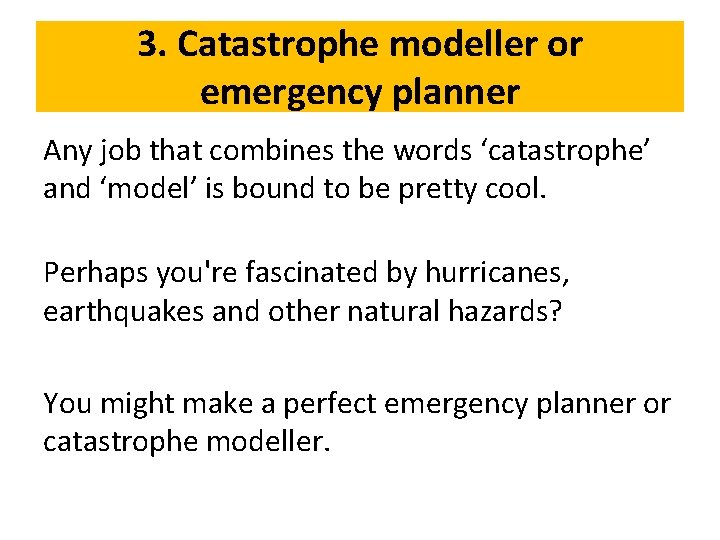 3. Catastrophe modeller or emergency planner

Any job that combines the words ‘catastrophe’ and ‘model’ is bound to be pretty cool.

Perhaps you're fascinated by hurricanes, earthquakes and other natural hazards?

You might make a perfect emergency planner or catastrophe modeller.